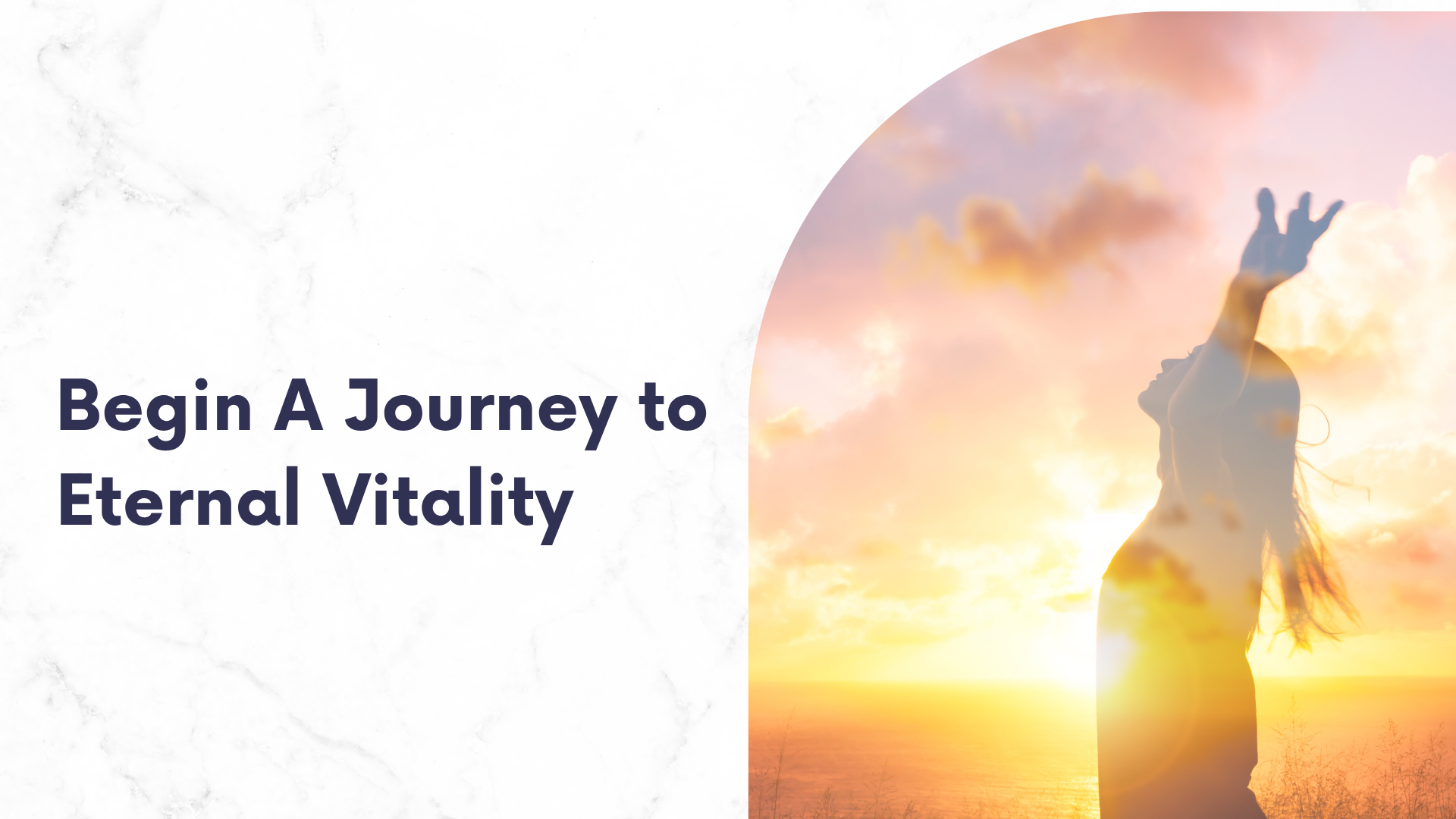 Begin A Journey to Eternal Vitality